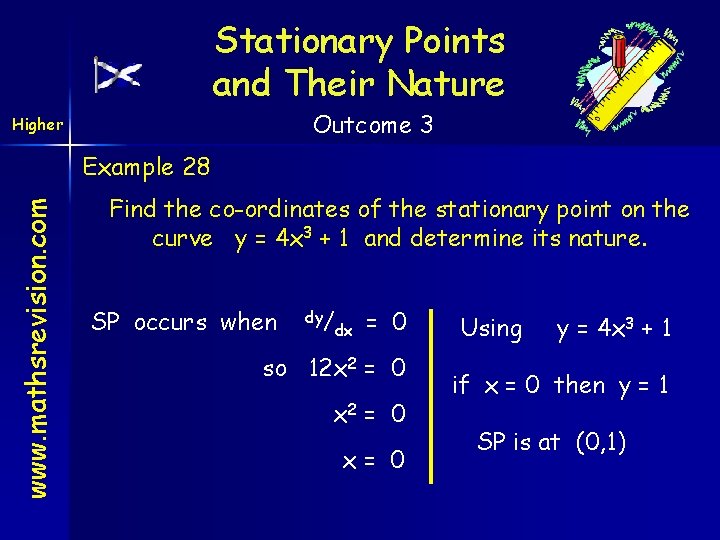 Stationary Points and Their Nature

Higher

Outcome 3

www.mathsrevision.com

Example 28

Find the co-ordinates of the stationary point on the curve $y = 4x^3 + 1$ and determine its nature.

SP occurs when $^{dy}/_{dx} = 0$

so $12x^2 = 0$

$x^2 = 0$

$x = 0$

Using $y = 4x^3 + 1$

if $x = 0$ then $y = 1$

SP is at $(0,1)$